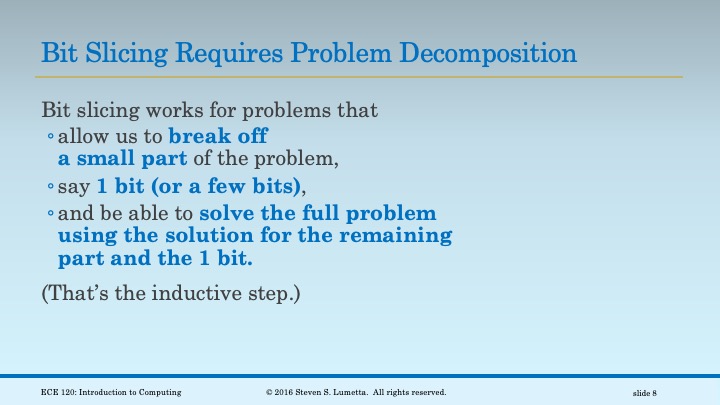 Bit Slicing Requires Problem Decomposition

Bit slicing works for problems that

◦ allow us to break off a small part of the problem,

◦ say 1 bit (or a few bits),

◦ and be able to solve the full problem using the solution for the remaining part and the 1 bit.

(That's the inductive step.)

ECE 120: Introduction to Computing

© 2016 Steven S. Lumetta. All rights reserved.

slide 8